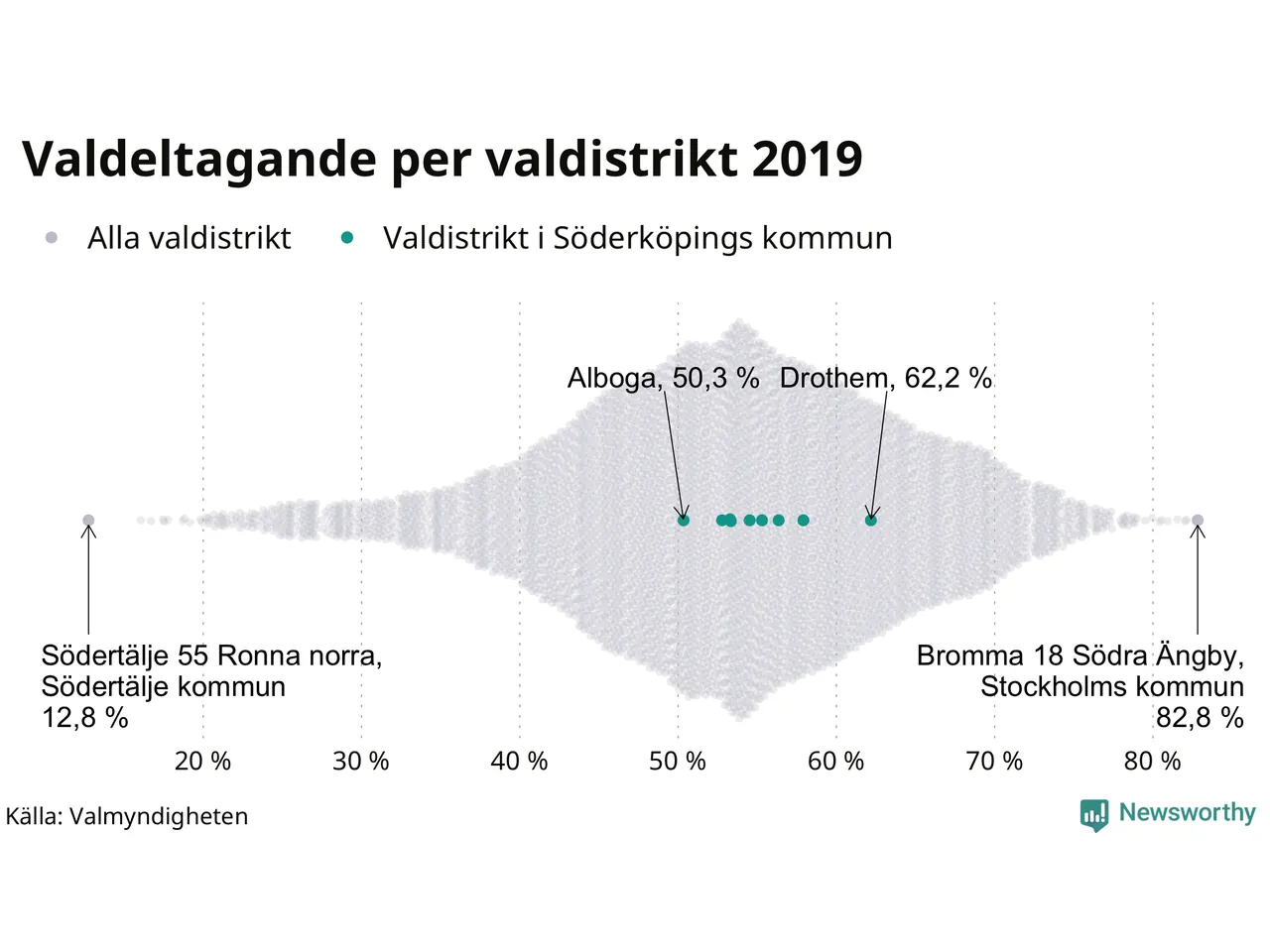 Valdeltagande per valdistrikt 2019

Alla valdistrikt   Valdistrikt i Söderköpings kommun

Alboga, 50,3 %   Drothem, 62,2 %

Södertälje 55 Ronna norra, Södertälje kommun 12,8 %

Bromma 18 Södra Ängby, Stockholms kommun 82,8 %

20 %   30 %   40 %   50 %   60 %   70 %   80 %

Källa: Valmyndigheten

Newsworthy